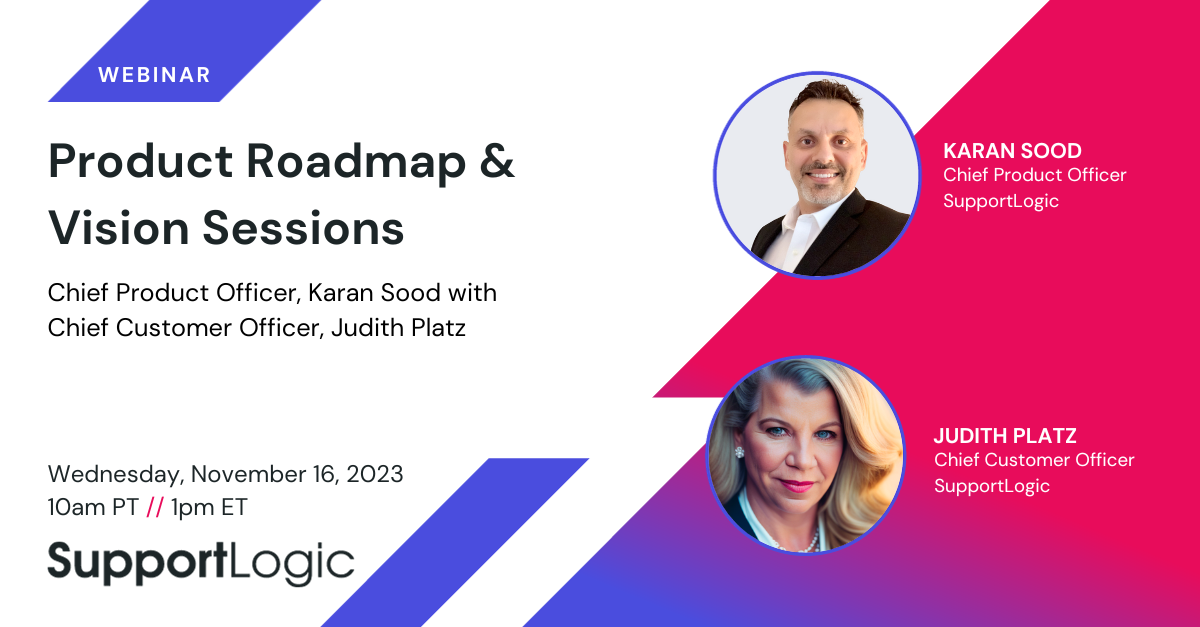 WEBINAR

Product Roadmap & Vision Sessions

Chief Product Officer, Karan Sood with Chief Customer Officer, Judith Platz

Wednesday, November 16, 2023
10am PT // 1pm ET

SupportLogic

KARAN SOOD
Chief Product Officer
SupportLogic

JUDITH PLATZ
Chief Customer Officer
SupportLogic